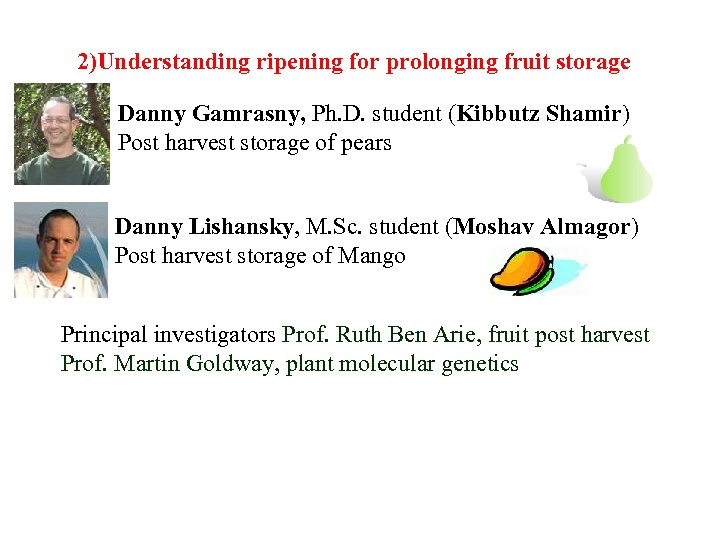 2)Understanding ripening for prolonging fruit storage

Danny Gamrasny, Ph.D. student (Kibbutz Shamir)
Post harvest storage of pears

Danny Lishansky, M.Sc. student (Moshav Almagor)
Post harvest storage of Mango

Principal investigators Prof. Ruth Ben Arie, fruit post harvest
Prof. Martin Goldway, plant molecular genetics